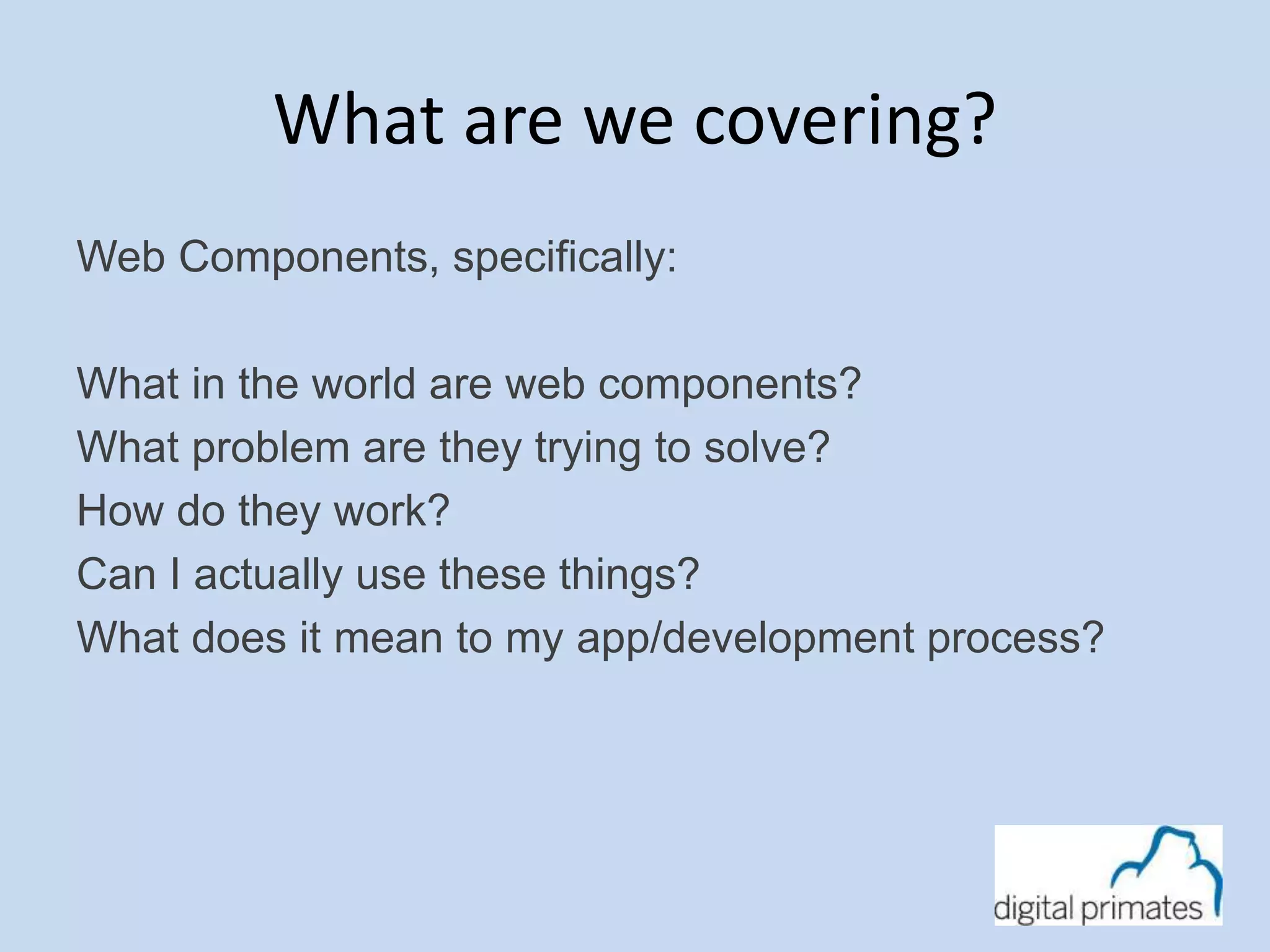 What are we covering?

Web Components, specifically:

What in the world are web components?
What problem are they trying to solve?
How do they work?
Can I actually use these things?
What does it mean to my app/development process?

digital primates